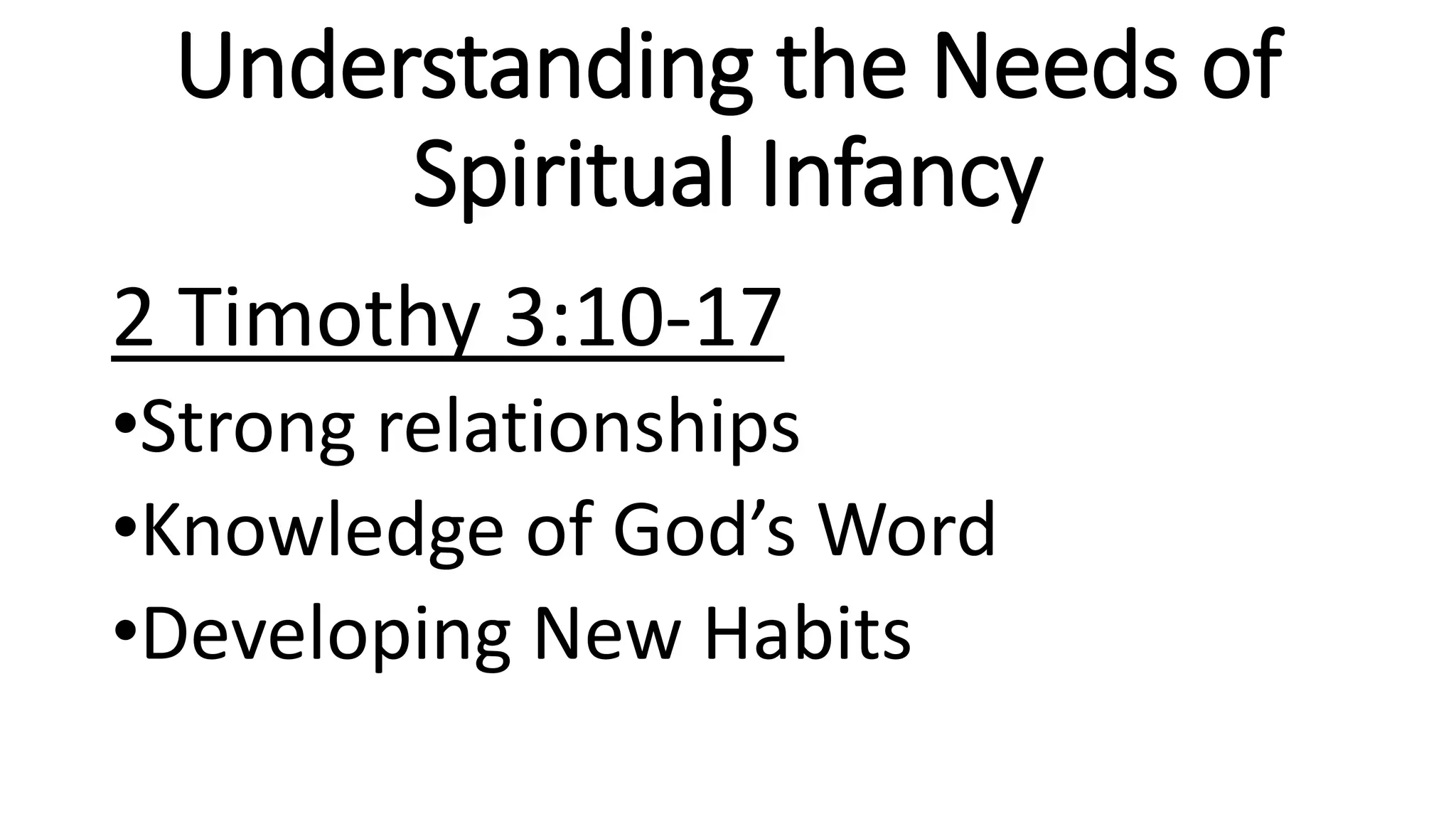 Understanding the Needs of Spiritual Infancy

2 Timothy 3:10-17

•Strong relationships
•Knowledge of God’s Word
•Developing New Habits